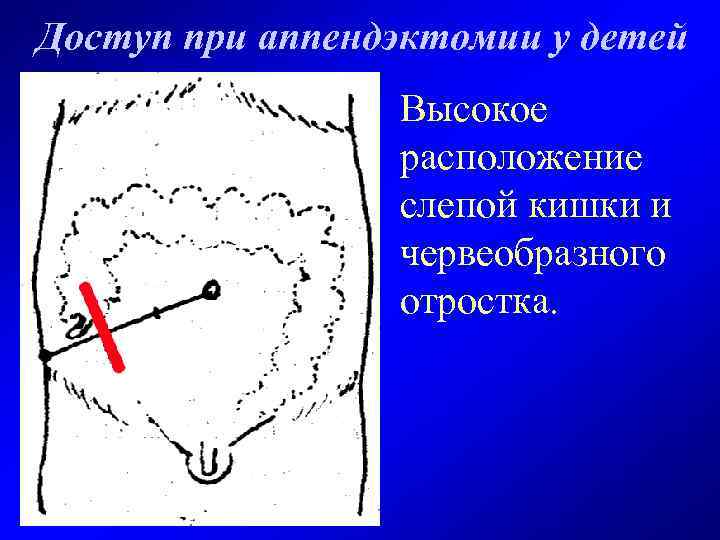 Доступ при аппендэктомии у детей

Высокое расположение слепой кишки и червеобразного отростка.